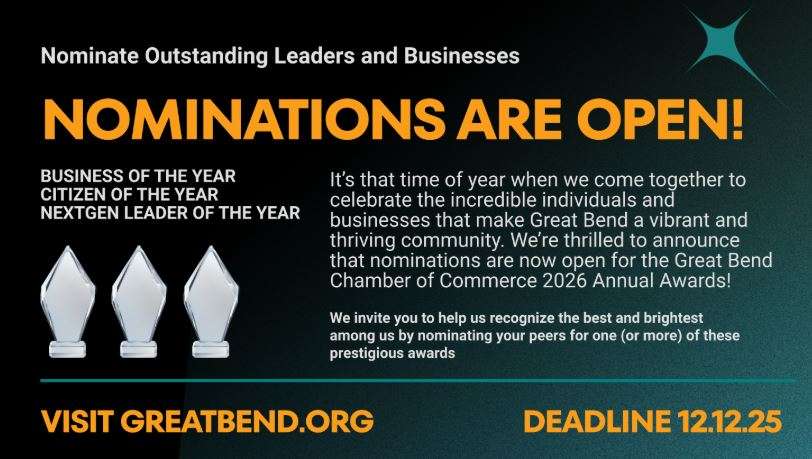 Nominate Outstanding Leaders and Businesses

NOMINATIONS ARE OPEN!

BUSINESS OF THE YEAR
CITIZEN OF THE YEAR
NEXTGEN LEADER OF THE YEAR

It's that time of year when we come together to celebrate the incredible individuals and businesses that make Great Bend a vibrant and thriving community. We're thrilled to announce that nominations are now open for the Great Bend Chamber of Commerce 2026 Annual Awards!

We invite you to help us recognize the best and brightest among us by nominating your peers for one (or more) of these prestigious awards

VISIT GREATBEND.ORG

DEADLINE 12.12.25